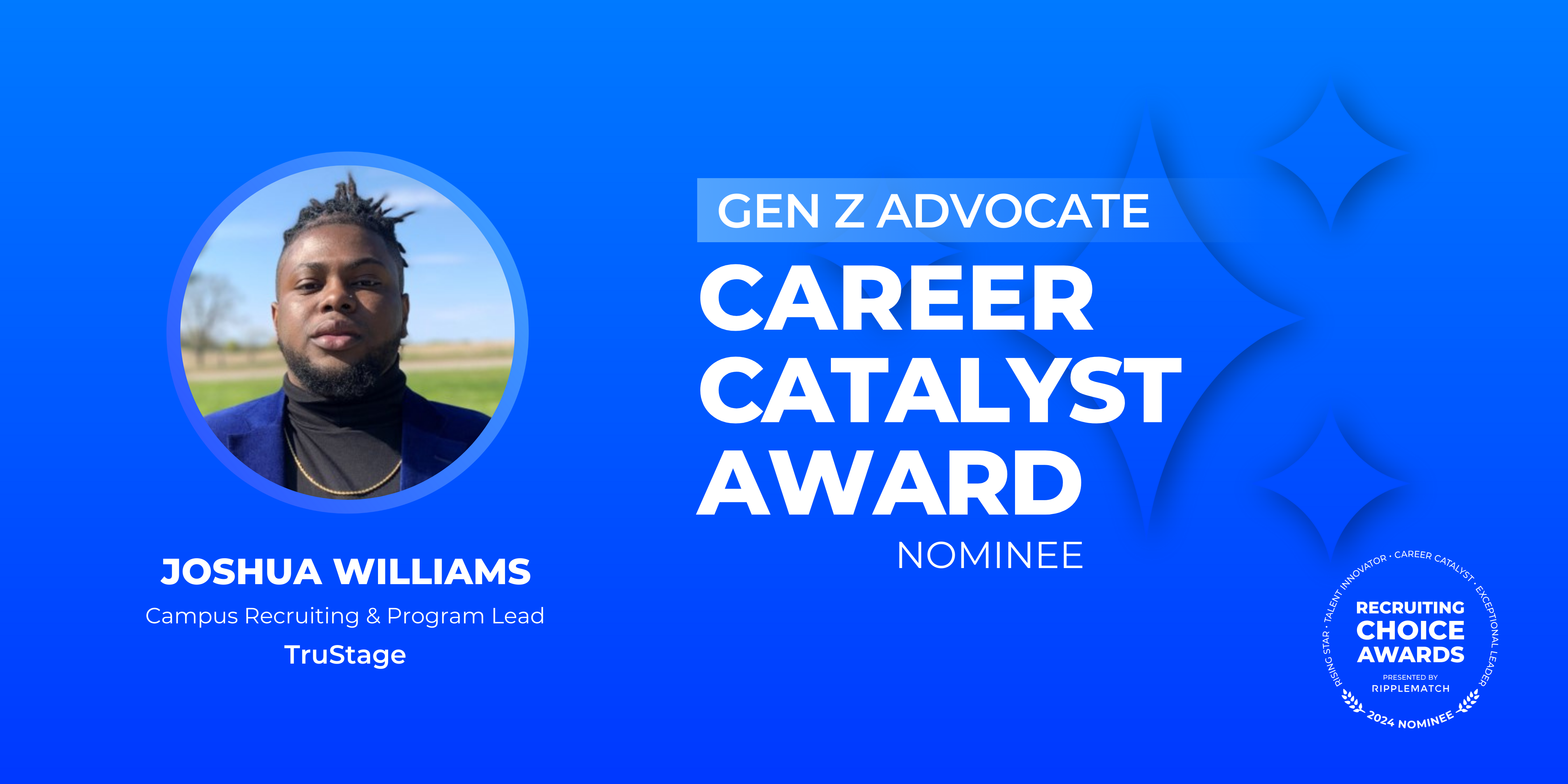 GEN Z ADVOCATE
CAREER CATALYST AWARD
NOMINEE

JOSHUA WILLIAMS
Campus Recruiting & Program Lead
TruStage

RISING STAR · TALENT INNOVATOR · CAREER CATALYST · EXCEPTIONAL LEADER
RECRUITING CHOICE AWARDS
PRESENTED BY
RIPPLEMATCH
2024 NOMINEE